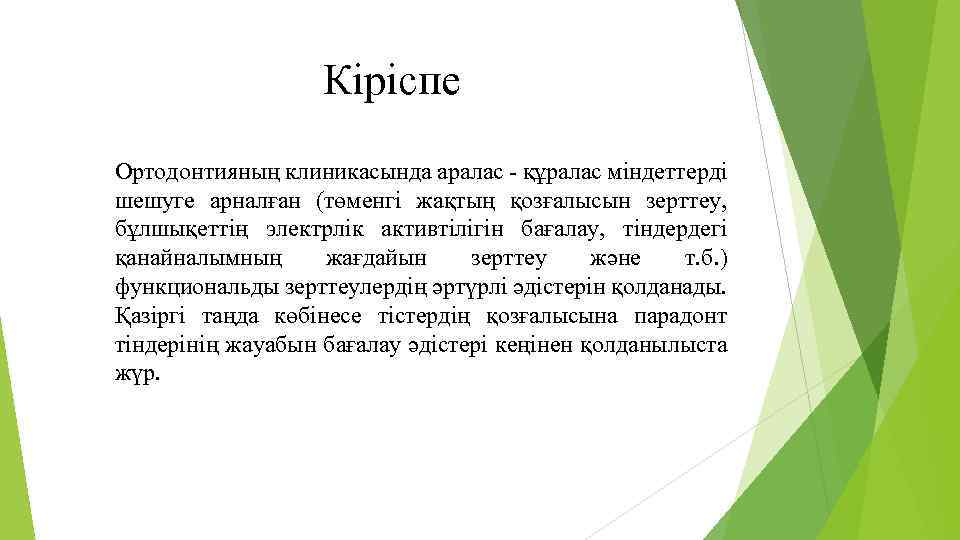 Кіріспе

Ортодонтияның клиникасында аралас - құралас міндеттерді шешуге арналған (төменгі жақтың қозғалысын зерттеу, бұлшықеттің электрлік активтілігін бағалау, тіндердегі қанайналымның жағдайын зерттеу және т.б.) функциональды зерттеулердің әртүрлі әдістерін қолданады. Қазіргі таңда көбінесе тістердің қозғалысына парадонт тіндерінің жауабын бағалау әдістері кеңінен қолданылыста жүр.